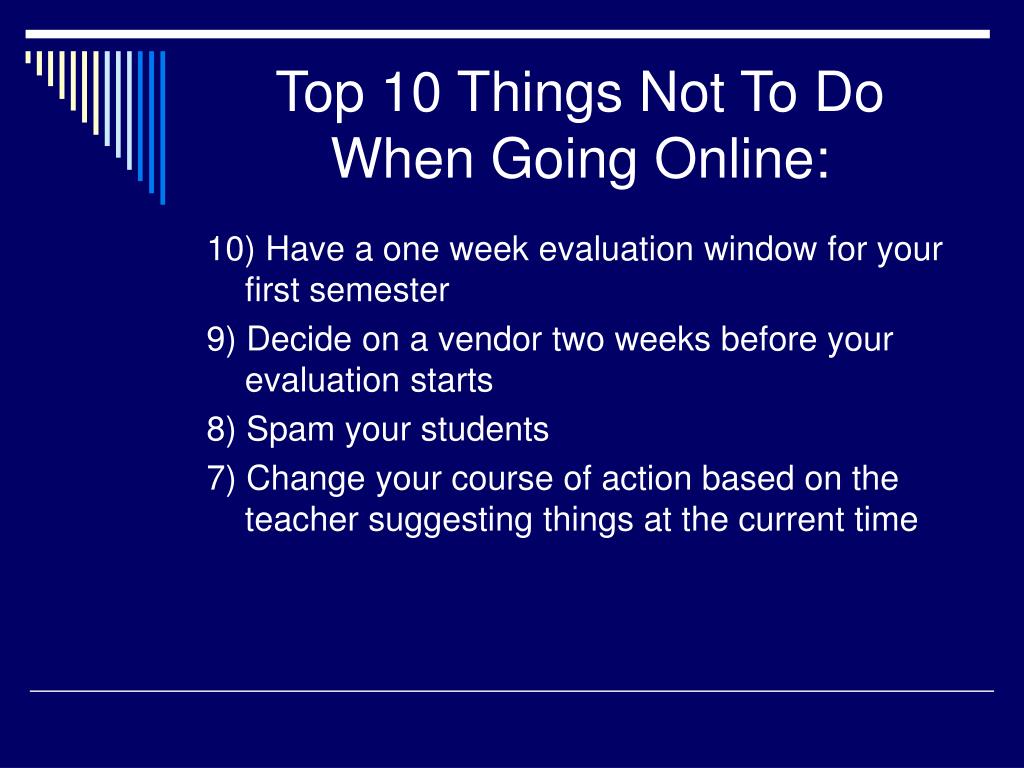 Top 10 Things Not To Do When Going Online:

10) Have a one week evaluation window for your first semester

9) Decide on a vendor two weeks before your evaluation starts

8) Spam your students

7) Change your course of action based on the teacher suggesting things at the current time